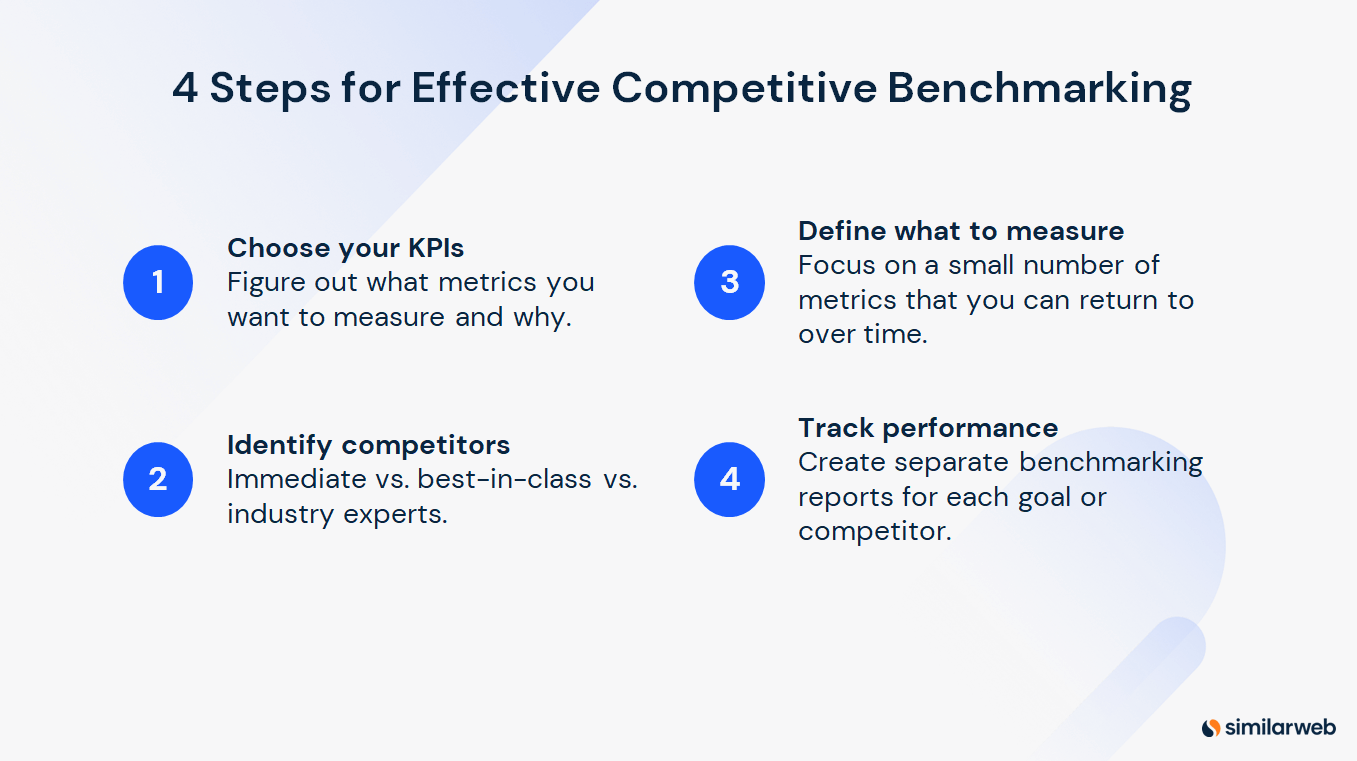 4 Steps for Effective Competitive Benchmarking

1
Choose your KPIs
Figure out what metrics you want to measure and why.

2
Identify competitors
Immediate vs. best-in-class vs. industry experts.

3
Define what to measure
Focus on a small number of metrics that you can return to over time.

4
Track performance
Create separate benchmarking reports for each goal or competitor.

similarweb